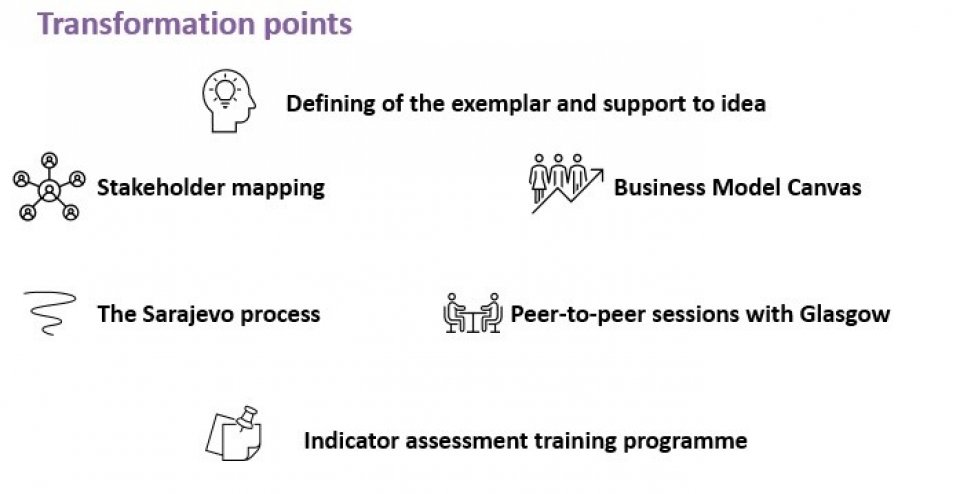 Transformation points

Defining of the exemplar and support to idea

Stakeholder mapping

Business Model Canvas

The Sarajevo process

Peer-to-peer sessions with Glasgow

Indicator assessment training programme